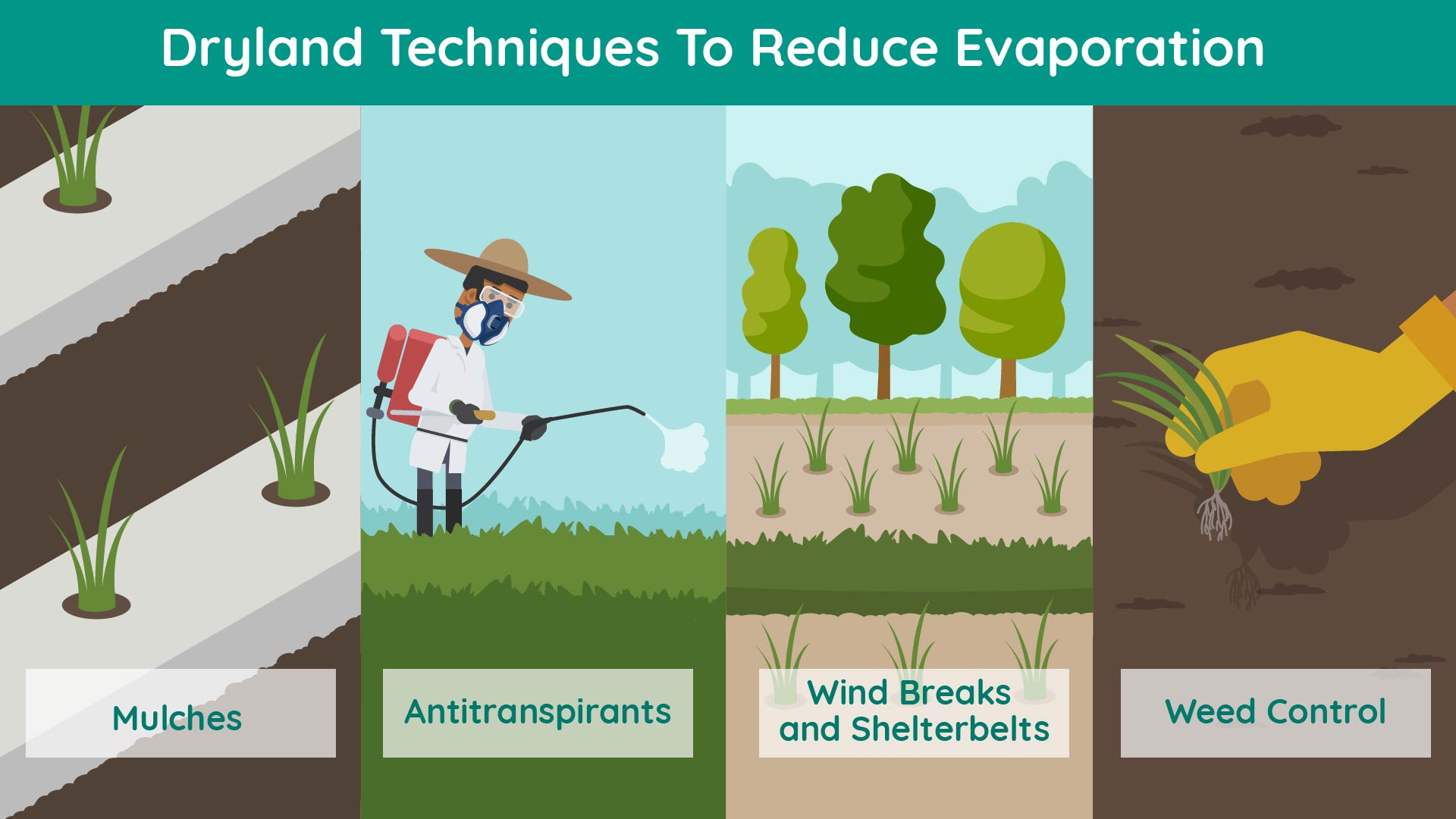 Dryland Techniques To Reduce Evaporation

Mulches

Antitranspirants

Wind Breaks and Shelterbelts

Weed Control